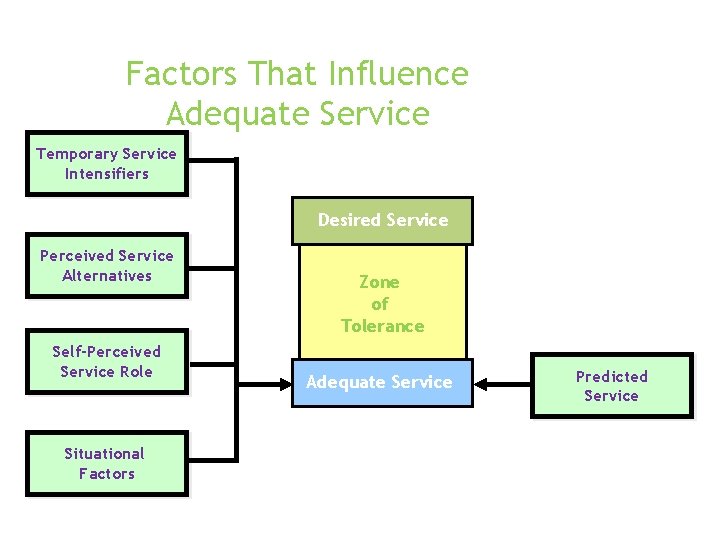 Factors That Influence Adequate Service

Temporary Service Intensifiers

Perceived Service Alternatives

Self-Perceived Service Role

Situational Factors

Desired Service

Zone of Tolerance

Adequate Service

Predicted Service